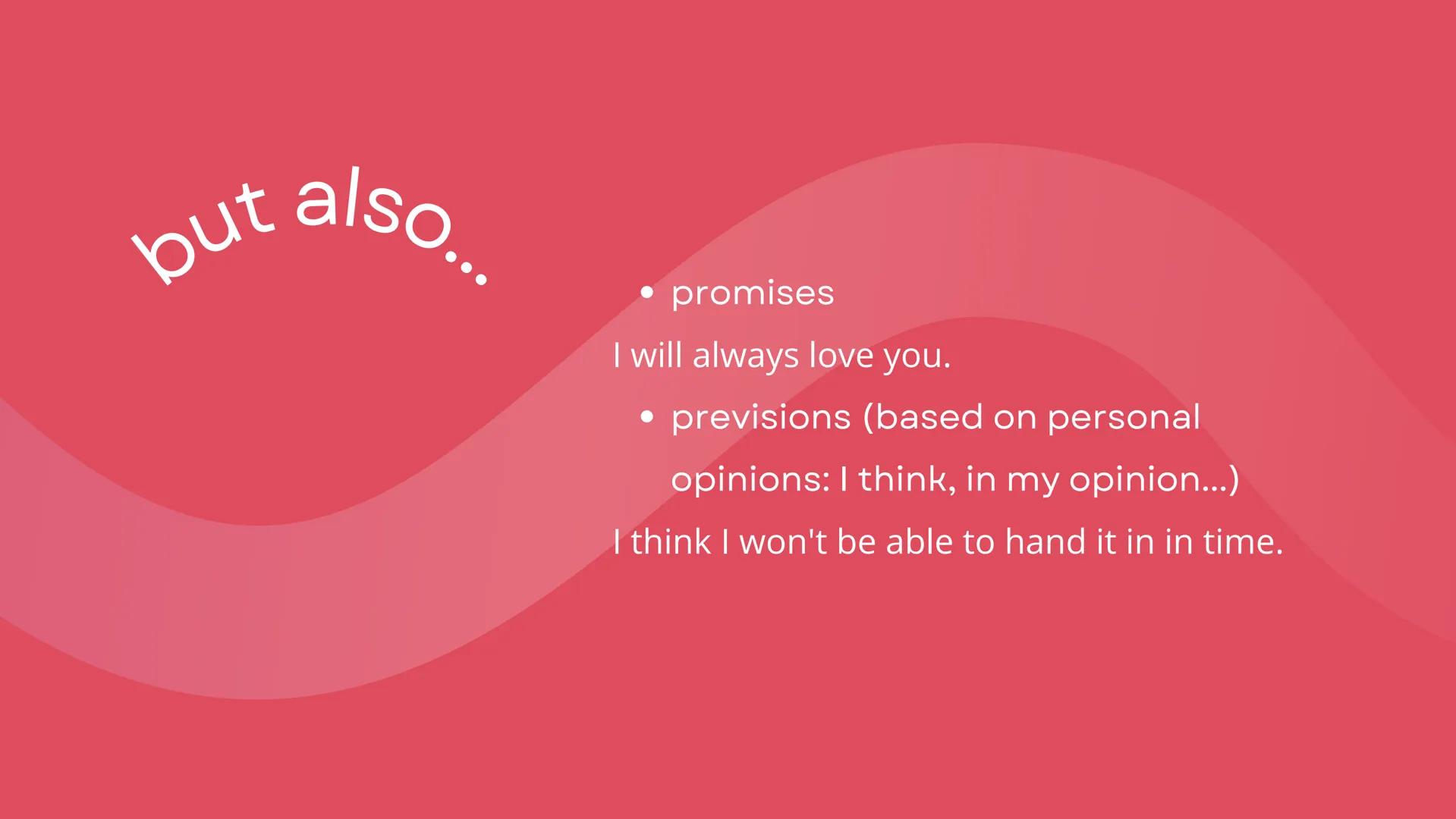 but also...

• promises

I will always love you.

• previsions (based on personal opinions: I think, in my opinion...)

I think I won't be able to hand it in in time.